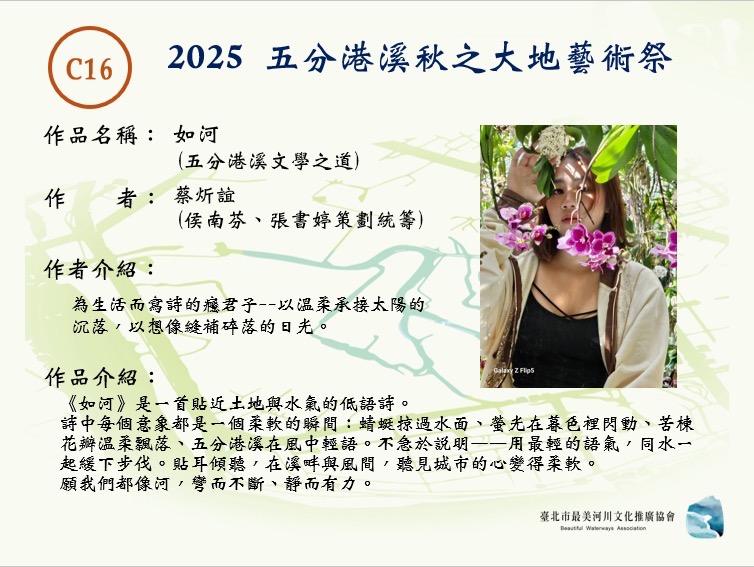 C16

2025 五分港溪秋之大地藝術祭

作品名稱： 如河
(五分港溪文學之道)

作　　者： 蔡炘誼
(侯南芬、張書婷策劃統籌)

作者介紹：

為生活而寫詩的癮君子--以溫柔承接太陽的沉落，以想像縫補碎落的日光。

Galaxy Z Flip5

作品介紹：

《如河》是一首貼近土地與水氣的低語詩。
詩中每個意象都是一個柔軟的瞬間：蜻蜓掠過水面、螢光在暮色裡閃動、苦楝花瓣溫柔飄落、五分港溪在風中輕語。不急於說明——用最輕的語氣，同水一起緩下步伐。貼耳傾聽，在溪畔與風間，聽見城市的心變得柔軟。
願我們都像河，彎而不斷、靜而有力。

臺北市最美河川文化推廣協會
Beautiful Waterways Association